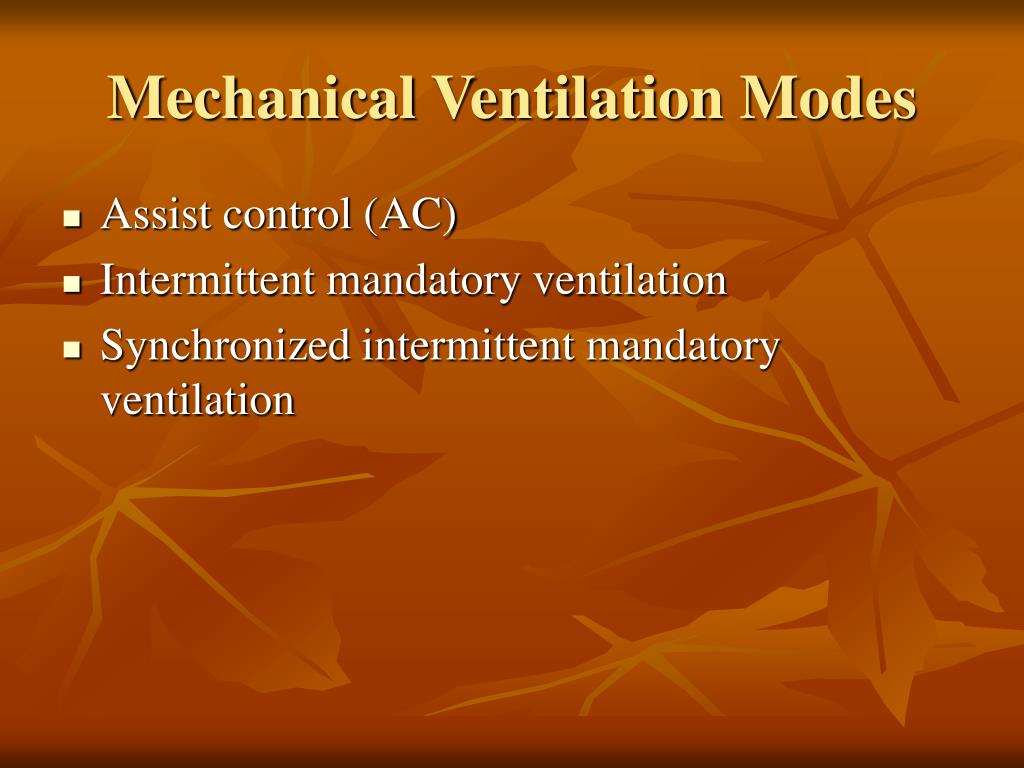 Mechanical Ventilation Modes

- Assist control (AC)
- Intermittent mandatory ventilation
- Synchronized intermittent mandatory ventilation